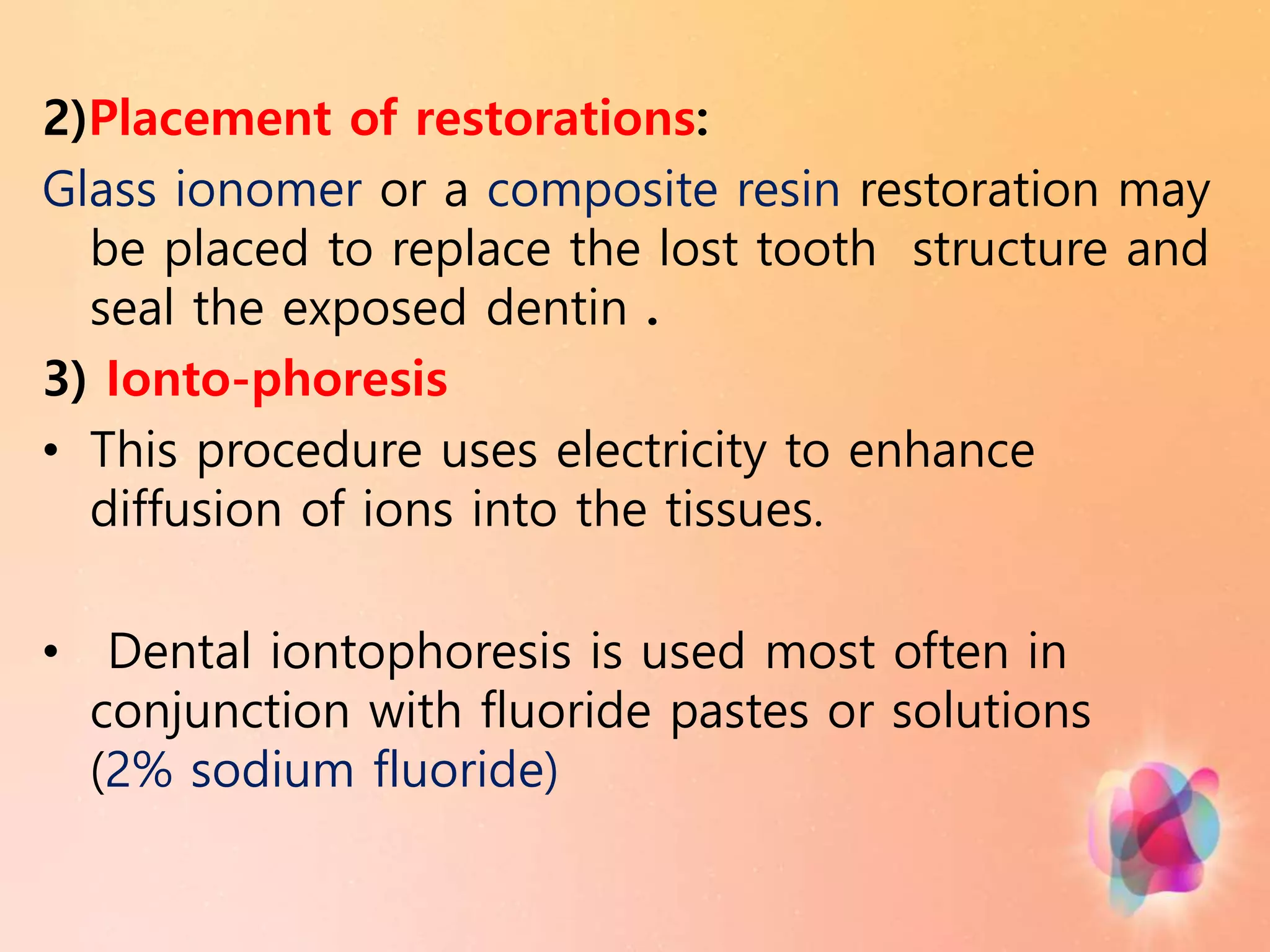 2)Placement of restorations:

Glass ionomer or a composite resin restoration may be placed to replace the lost tooth structure and seal the exposed dentin .

3) Ionto-phoresis

• This procedure uses electricity to enhance diffusion of ions into the tissues.

• Dental iontophoresis is used most often in conjunction with fluoride pastes or solutions (2% sodium fluoride)